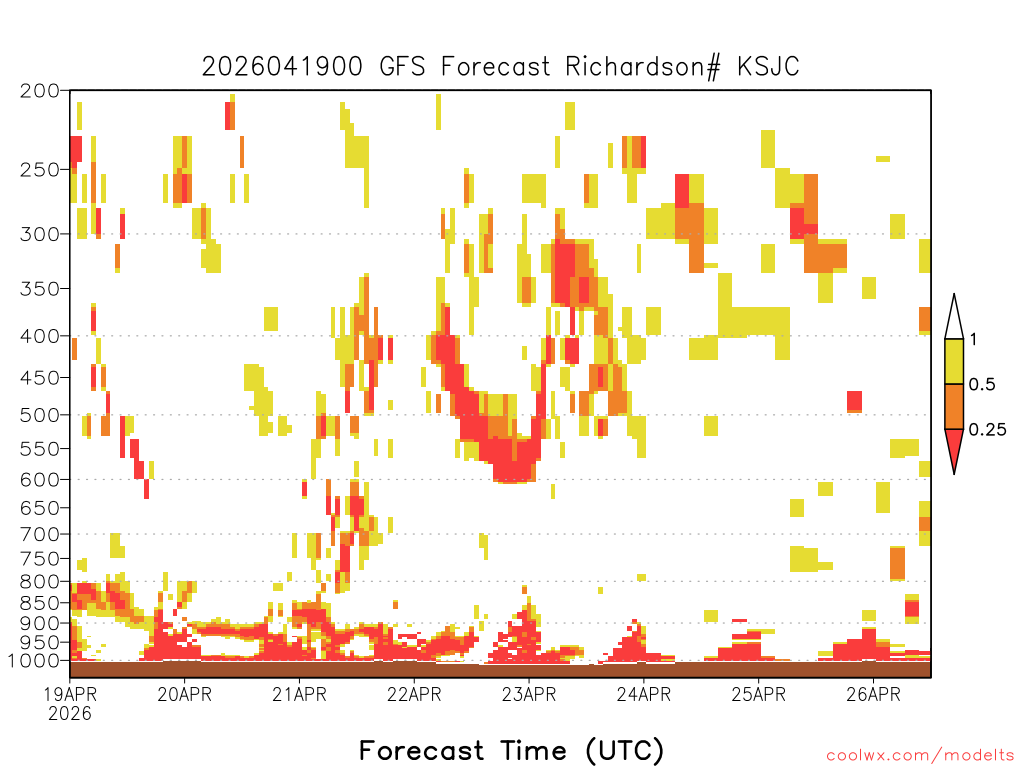 2026041900 GFS Forecast Richardson# KSJC

200
250
300
350
400
450
500
550
600
650
700
750
800
850
900
950
1000

1
0.5
0.25

19APR
2026
20APR
21APR
22APR
23APR
24APR
25APR
26APR

Forecast Time (UTC)

coolwx.com/modelts